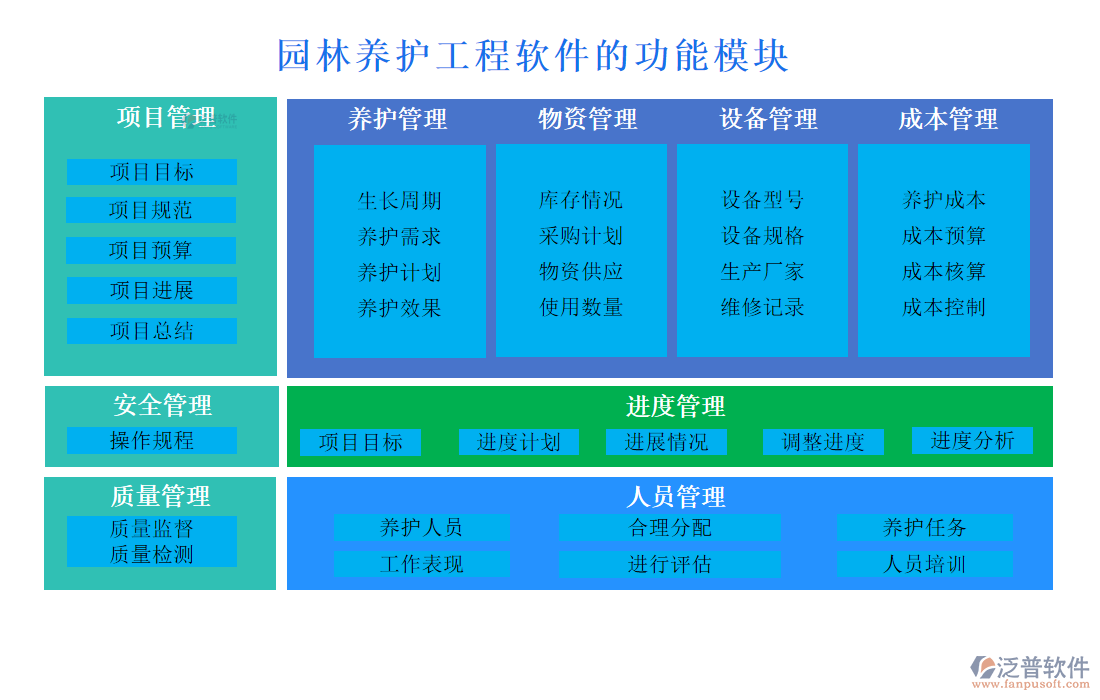 园林养护工程软件的功能模块

项目管理
项目目标
项目规范
项目预算
项目进展
项目总结

养护管理
生长周期
养护需求
养护计划
养护效果

物资管理
库存情况
采购计划
物资供应
使用数量

设备管理
设备型号
设备规格
生产厂家
维修记录

成本管理
养护成本
成本预算
成本核算
成本控制

安全管理
操作规程

进度管理
项目目标
进度计划
进展情况
调整进度
进度分析

质量管理
质量监督
质量检测

人员管理
养护人员
合理分配
养护任务
工作表现
进行评估
人员培训

泛普软件
www.fanpusoft.com